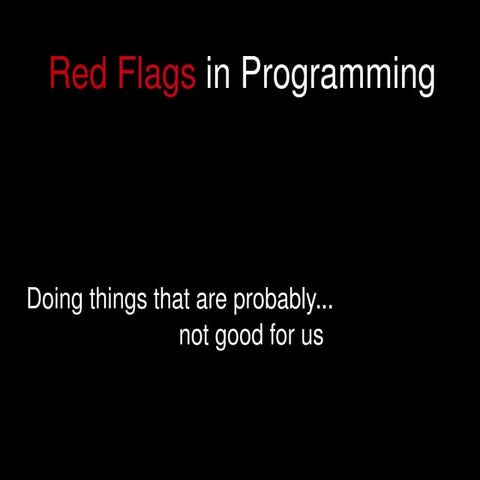 Red Flags in Programming

Doing things that are probably...
not good for us